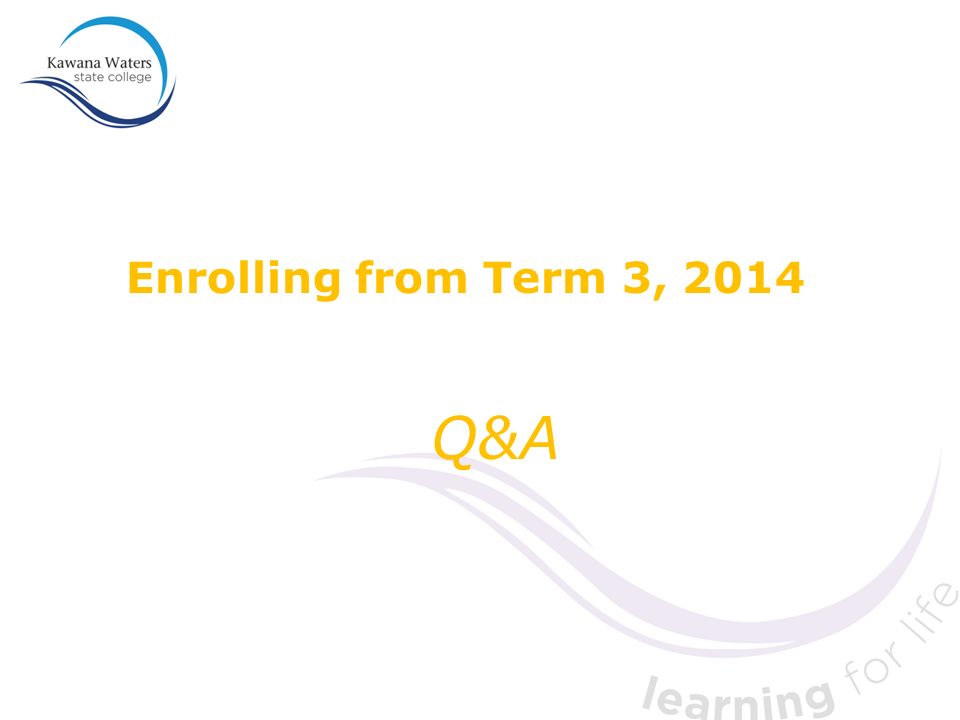 Kawana Waters
state college

Enrolling from Term 3, 2014

Q&A

learning for life